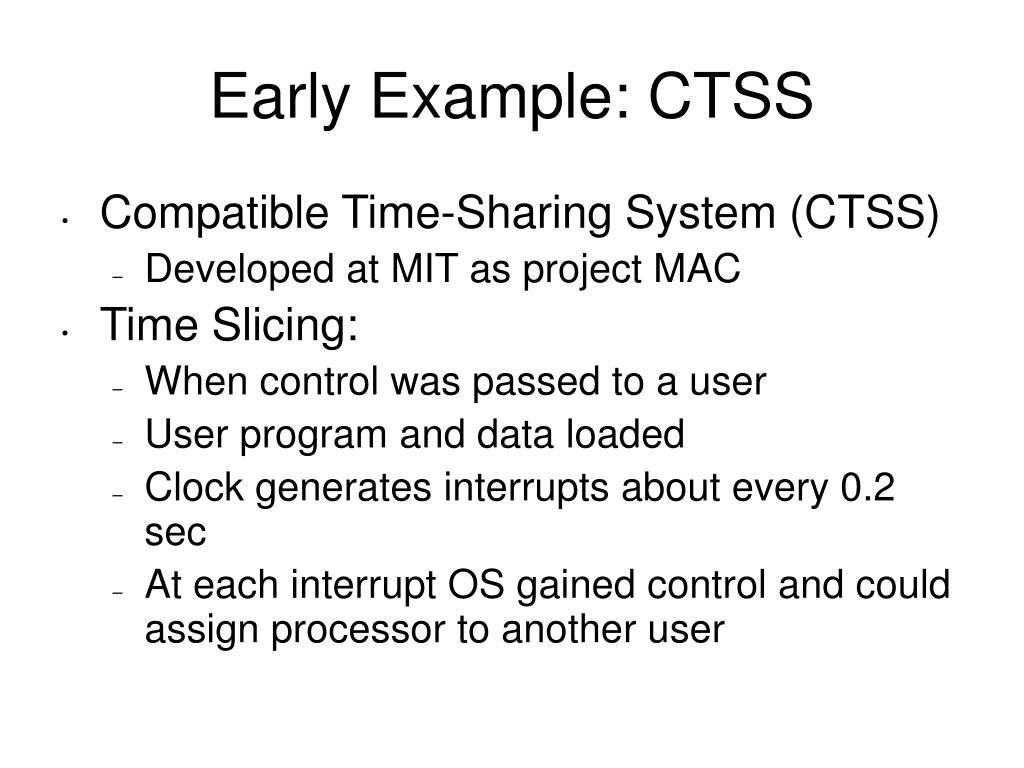 Early Example: CTSS

• Compatible Time-Sharing System (CTSS)
  – Developed at MIT as project MAC
• Time Slicing:
  – When control was passed to a user
  – User program and data loaded
  – Clock generates interrupts about every 0.2 sec
  – At each interrupt OS gained control and could assign processor to another user